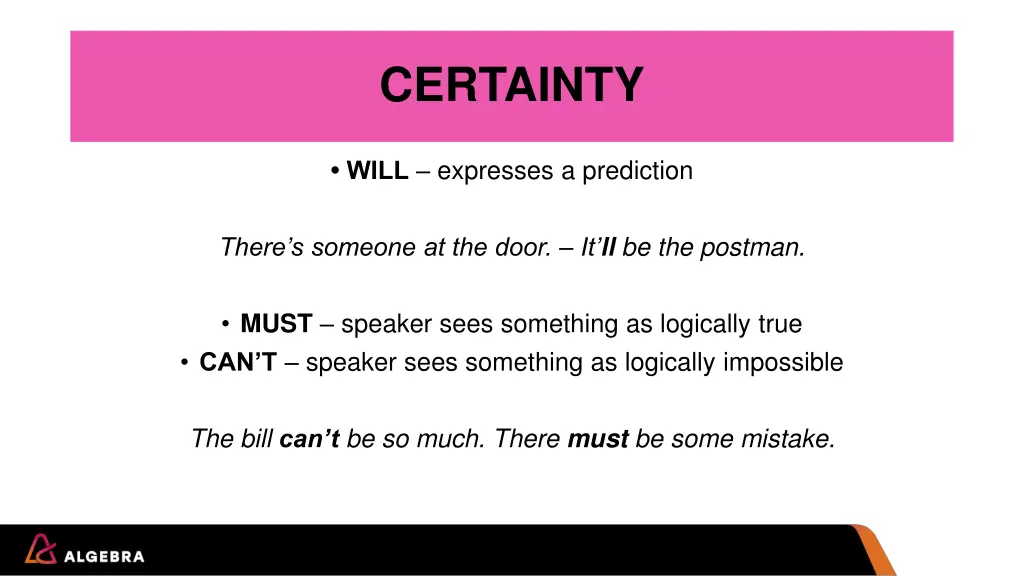 CERTAINTY

• WILL – expresses a prediction

There's someone at the door. – It'll be the postman.

• MUST – speaker sees something as logically true
• CAN'T – speaker sees something as logically impossible

The bill can't be so much. There must be some mistake.

ALGEBRA